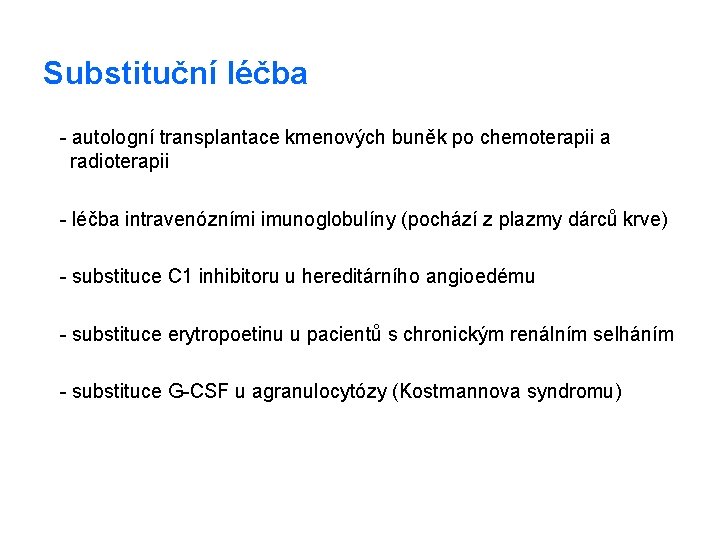 Substituční léčba

- autologní transplantace kmenových buněk po chemoterapii a radioterapii

- léčba intravenózními imunoglobulíny (pochází z plazmy dárců krve)

- substituce C1 inhibitoru u hereditárního angioedému

- substituce erytropoetinu u pacientů s chronickým renálním selháním

- substituce G-CSF u agranulocytózy (Kostmannova syndromu)